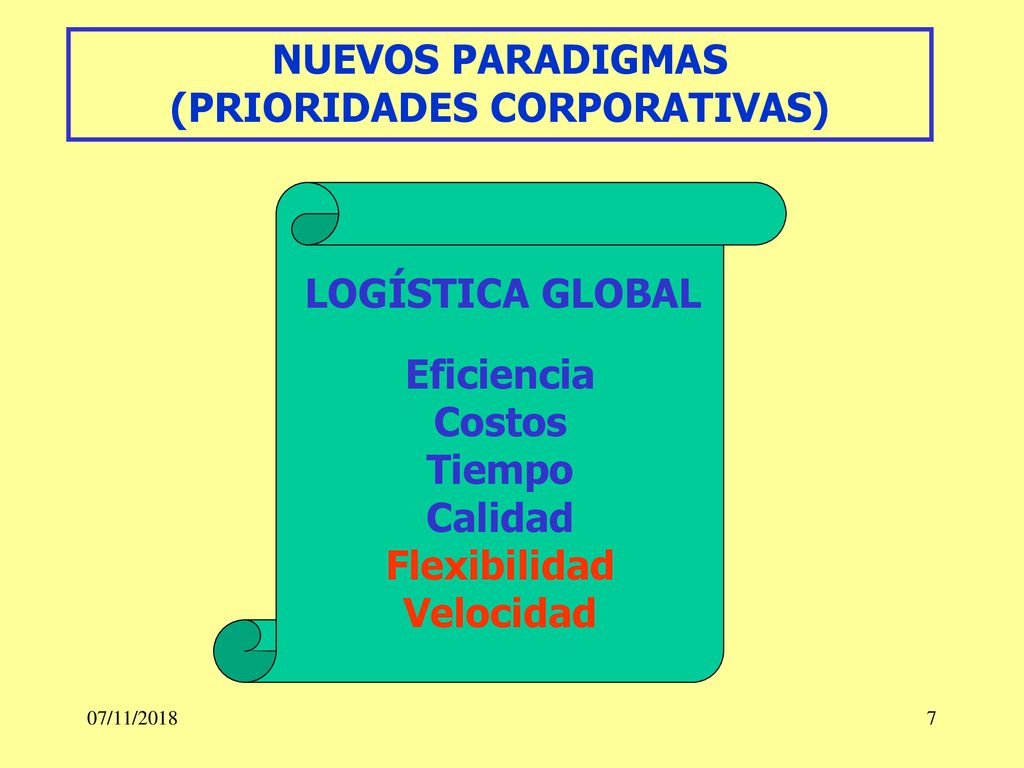 NUEVOS PARADIGMAS
(PRIORIDADES CORPORATIVAS)

LOGÍSTICA GLOBAL

Eficiencia
Costos
Tiempo
Calidad
Flexibilidad
Velocidad

07/11/2018

7